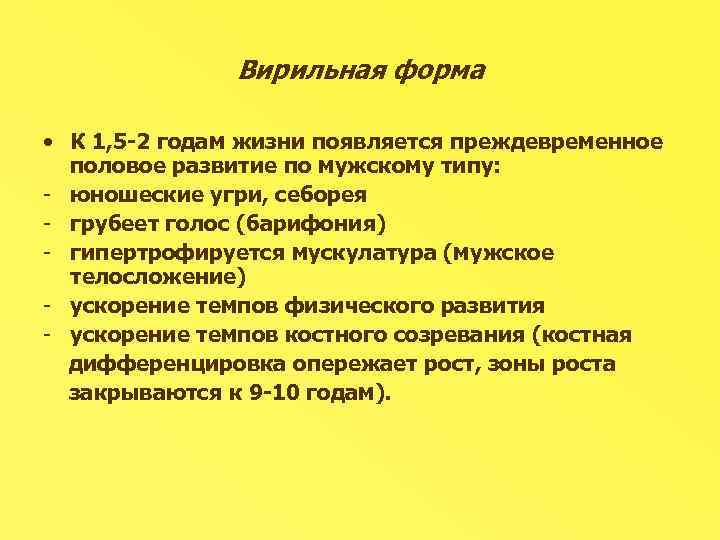 Вирильная форма

• К 1,5-2 годам жизни появляется преждевременное половое развитие по мужскому типу:
- юношеские угри, себорея
- грубеет голос (барифония)
- гипертрофируется мускулатура (мужское телосложение)
- ускорение темпов физического развития
- ускорение темпов костного созревания (костная дифференцировка опережает рост, зоны роста закрываются к 9-10 годам).